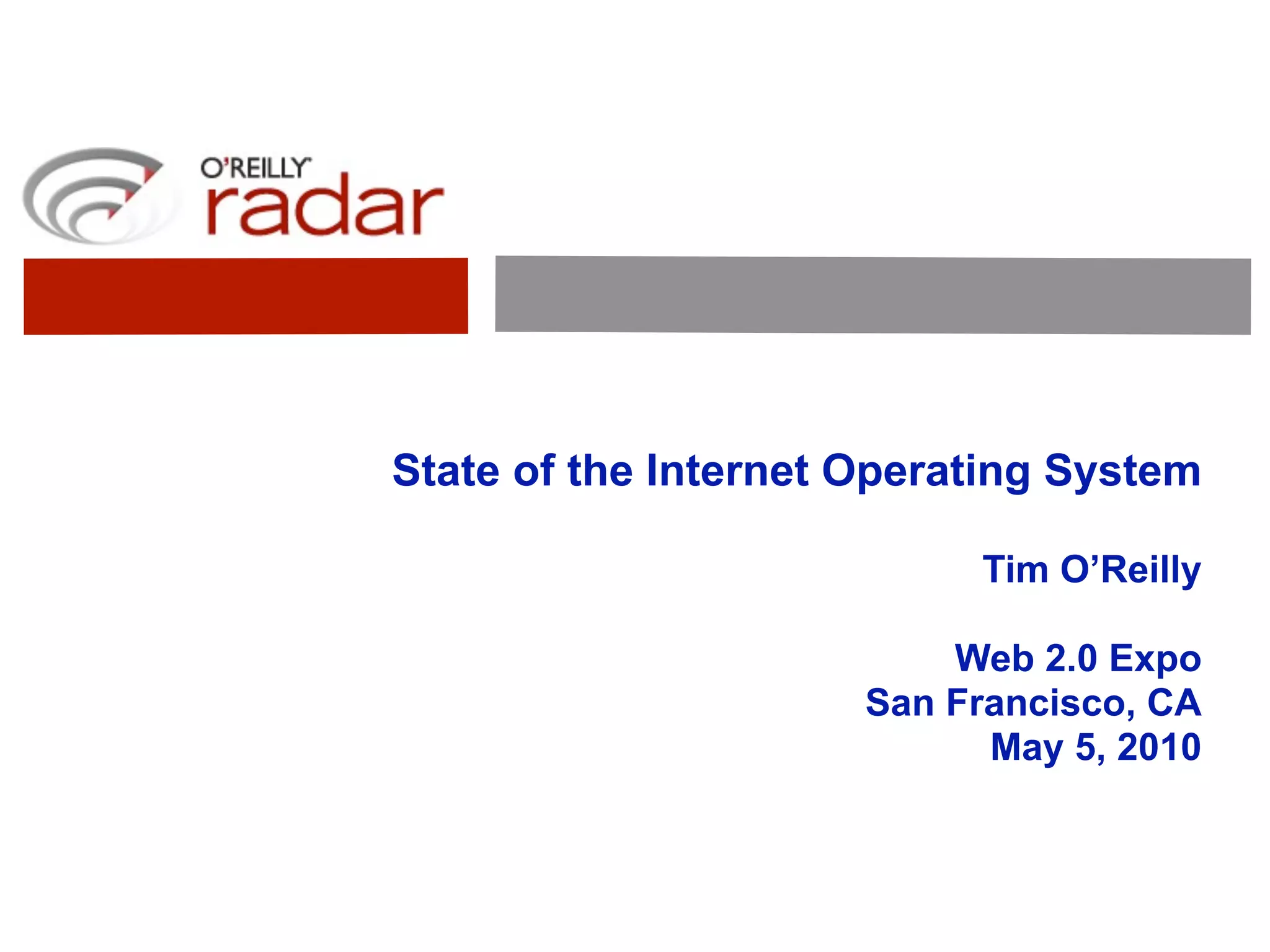 O'REILLY
radar

State of the Internet Operating System

Tim O'Reilly

Web 2.0 Expo
San Francisco, CA
May 5, 2010